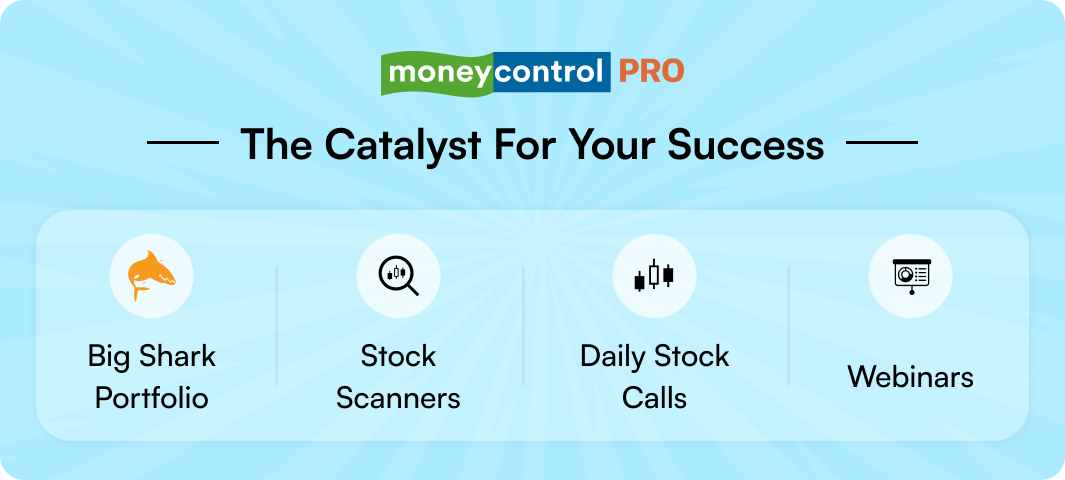 moneycontrol PRO

The Catalyst For Your Success

Big Shark Portfolio

Stock Scanners

Daily Stock Calls

Webinars